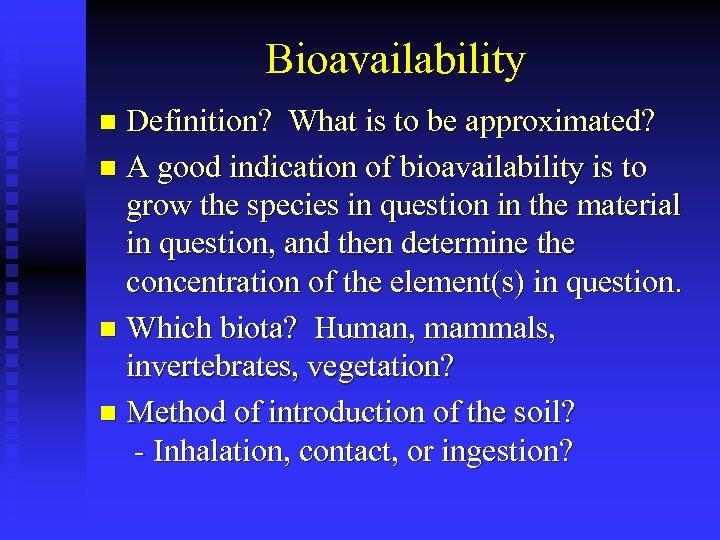 Bioavailability

- Definition? What is to be approximated?
- A good indication of bioavailability is to grow the species in question in the material in question, and then determine the concentration of the element(s) in question.
- Which biota? Human, mammals, invertebrates, vegetation?
- Method of introduction of the soil?
 - Inhalation, contact, or ingestion?